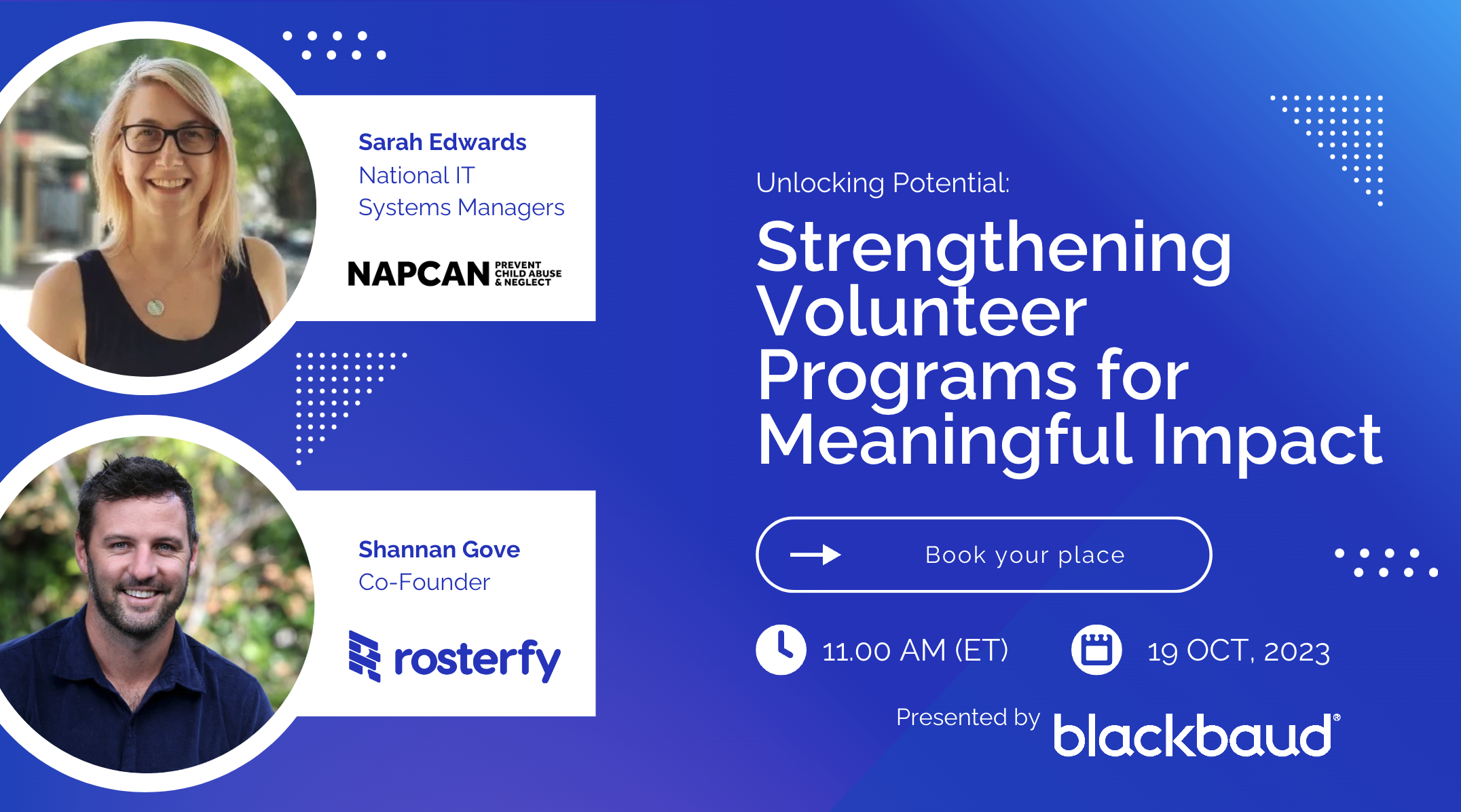 Sarah Edwards
National IT Systems Managers

NAPCAN PREVENT CHILD ABUSE & NEGLECT

Shannan Gove
Co-Founder

rosterfy

Unlocking Potential:

Strengthening Volunteer Programs for Meaningful Impact

Book your place

11.00 AM (ET)

19 OCT, 2023

Presented by blackbaud®